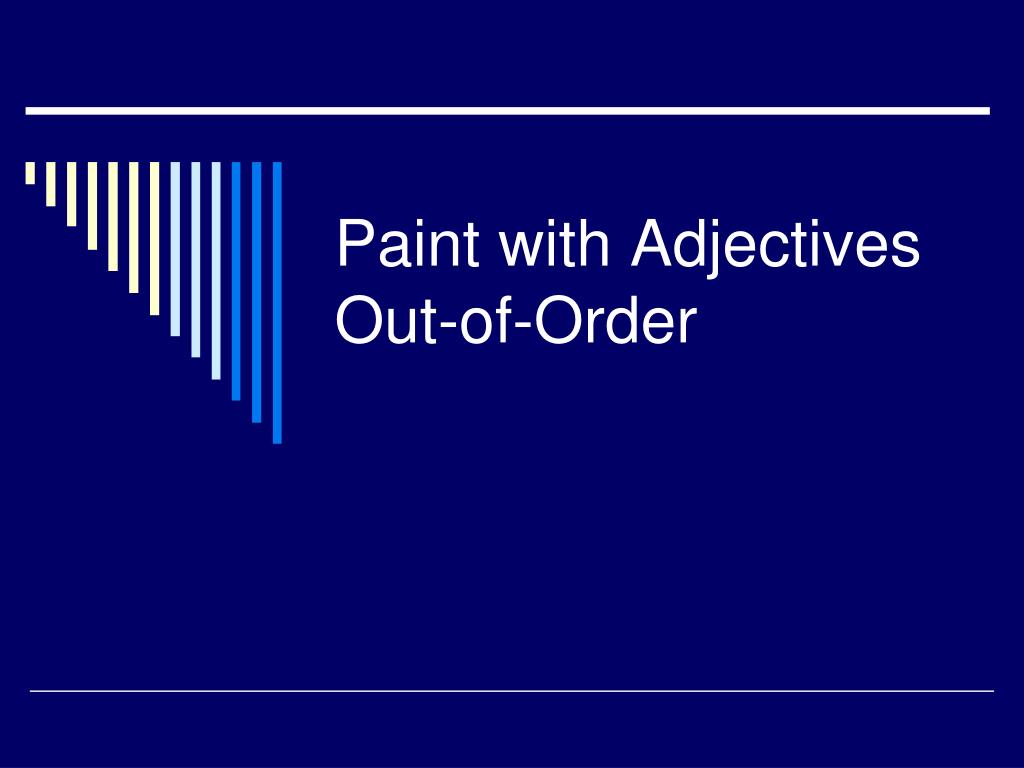 Paint with Adjectives
Out-of-Order